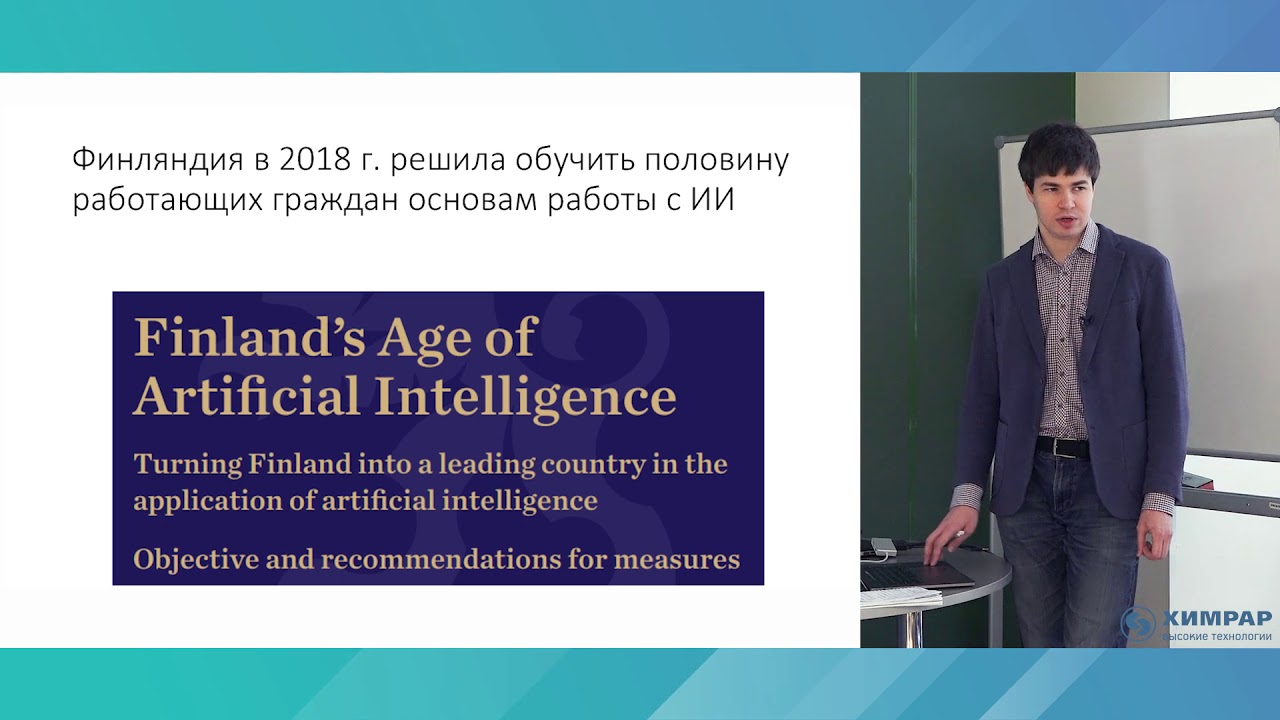 Финляндия в 2018 г. решила обучить половину работающих граждан основам работы с ИИ

Finland's Age of Artificial Intelligence

Turning Finland into a leading country in the application of artificial intelligence

Objective and recommendations for measures

ХИМРАР
высокие технологии